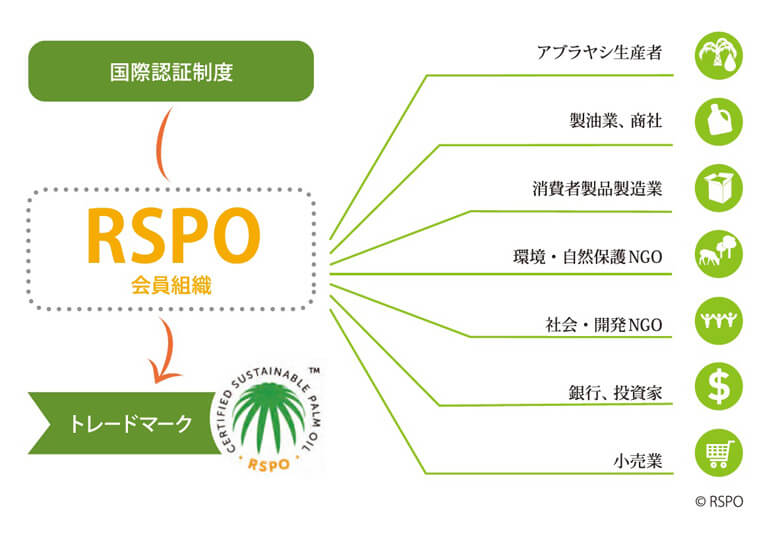 国際認証制度

RSPO
会員組織

トレードマーク

CERTIFIED SUSTAINABLE PALM OIL ™
RSPO

アブラヤシ生産者

製油業、商社

消費者製品製造業

環境・自然保護NGO

社会・開発NGO

銀行、投資家

小売業

$

© RSPO